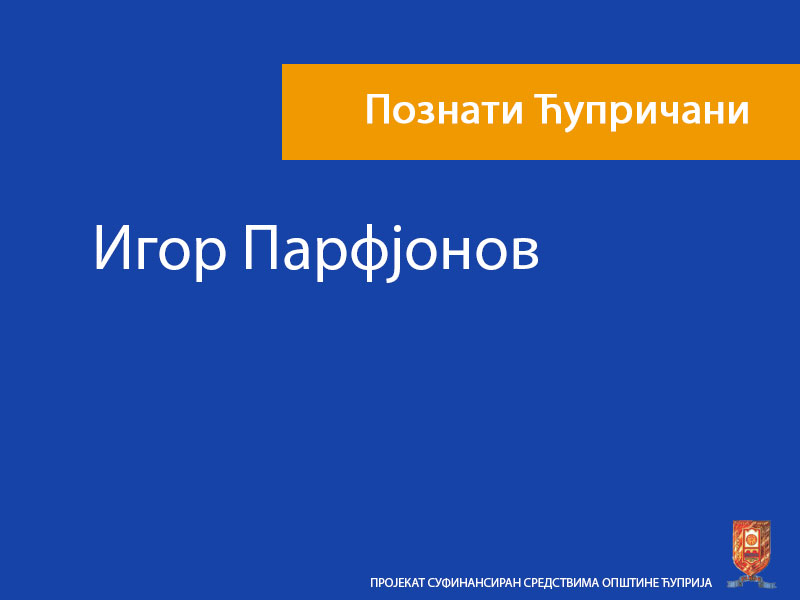 Познати Ћупричани

Игор Парфјонов

ПРОЈЕКАТ СУФИНАНСИРАН СРЕДСТВИМА ОПШТИНЕ ЋУПРИЈА